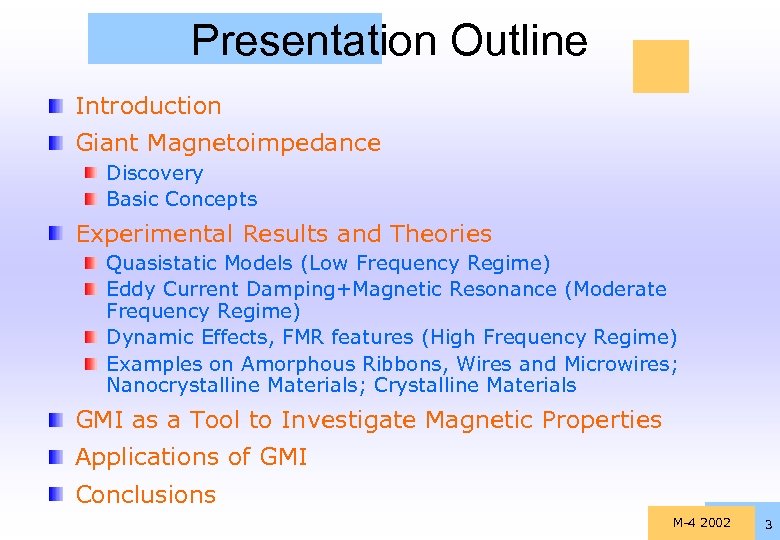 Presentation Outline

Introduction

Giant Magnetoimpedance

Discovery

Basic Concepts

Experimental Results and Theories

Quasistatic Models (Low Frequency Regime)

Eddy Current Damping+Magnetic Resonance (Moderate Frequency Regime)

Dynamic Effects, FMR features (High Frequency Regime)

Examples on Amorphous Ribbons, Wires and Microwires; Nanocrystalline Materials; Crystalline Materials

GMI as a Tool to Investigate Magnetic Properties

Applications of GMI

Conclusions

M-4 2002

3